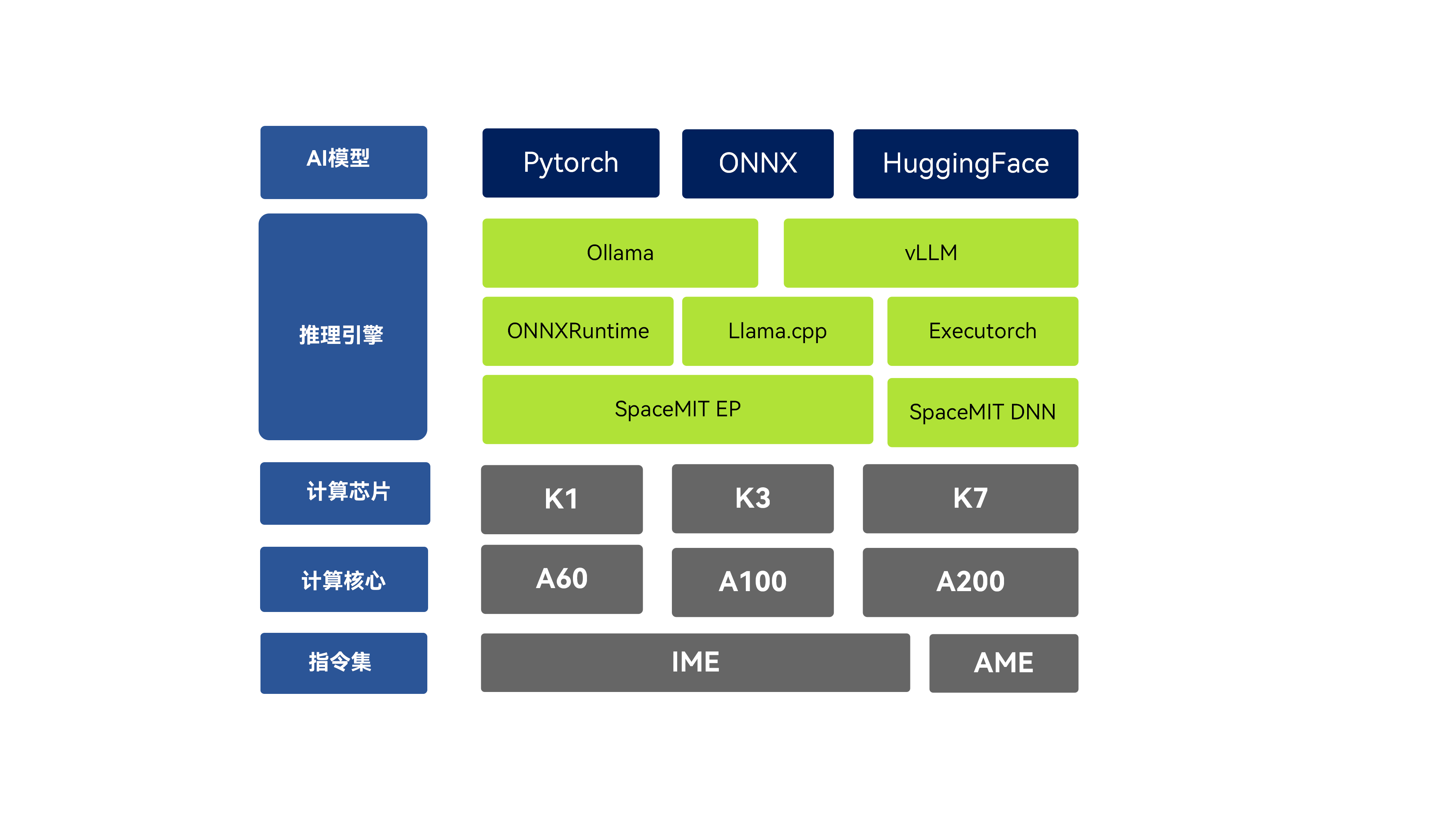 AI模型

Pytorch

ONNX

HuggingFace

推理引擎

Ollama

vLLM

ONNXRuntime

Llama.cpp

Executorch

SpaceMIT EP

SpaceMIT DNN

计算芯片

K1

K3

K7

计算核心

A60

A100

A200

指令集

IME

AME